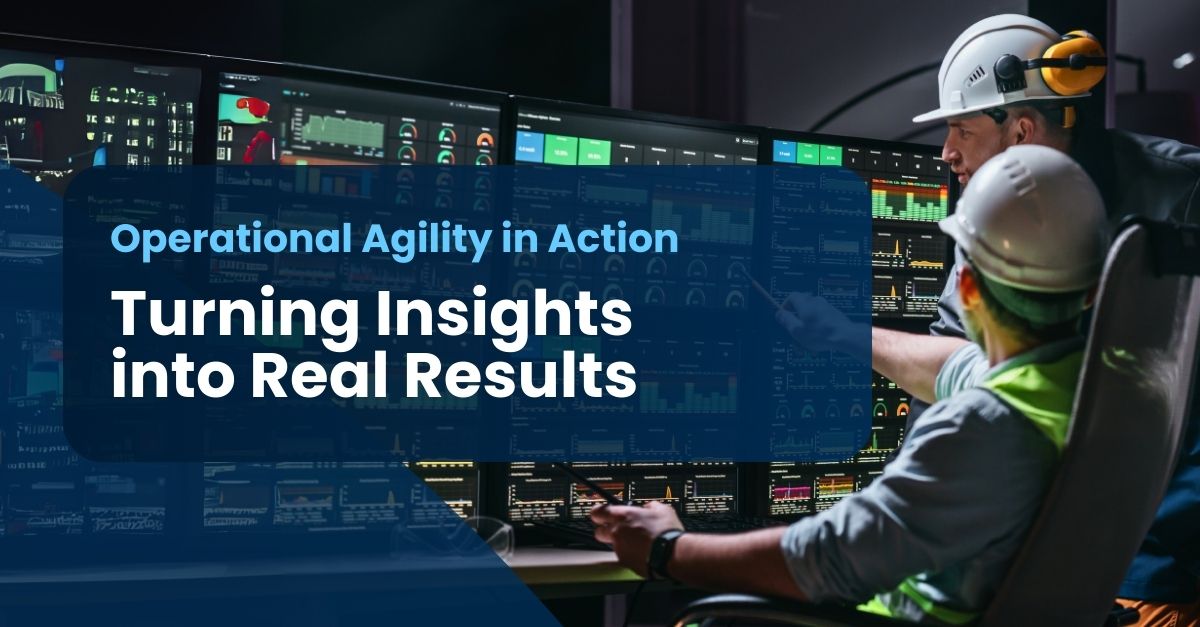 Operational Agility in Action

Turning Insights into Real Results